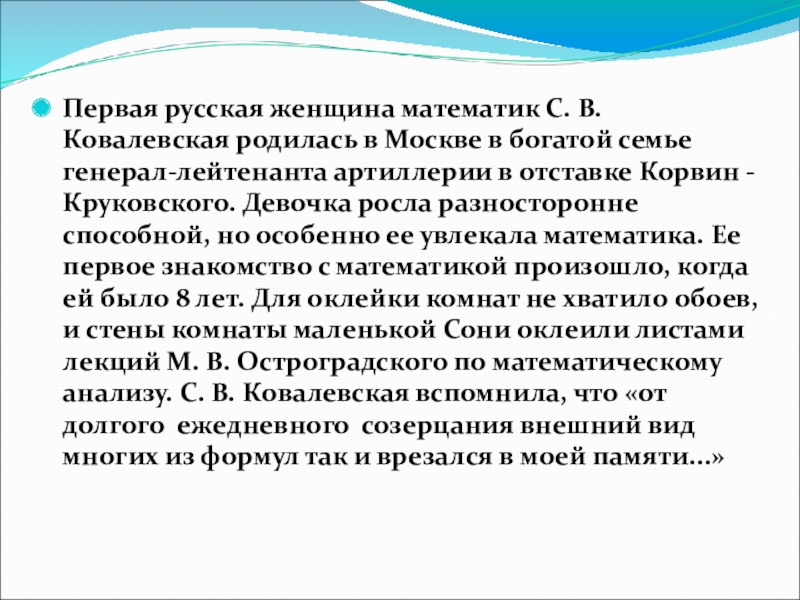 Первая русская женщина математик С. В. Ковалевская родилась в Москве в богатой семье генерал-лейтенанта артиллерии в отставке Корвин - Круковского. Девочка росла разносторонне способной, но особенно ее увлекала математика. Ее первое знакомство с математикой произошло, когда ей было 8 лет. Для оклейки комнат не хватило обоев, и стены комнаты маленькой Сони оклеили листами лекций М. В. Остроградского по математическому анализу. С. В. Ковалевская вспомнила, что «от долгого ежедневного созерцания внешний вид многих из формул так и врезался в моей памяти...»